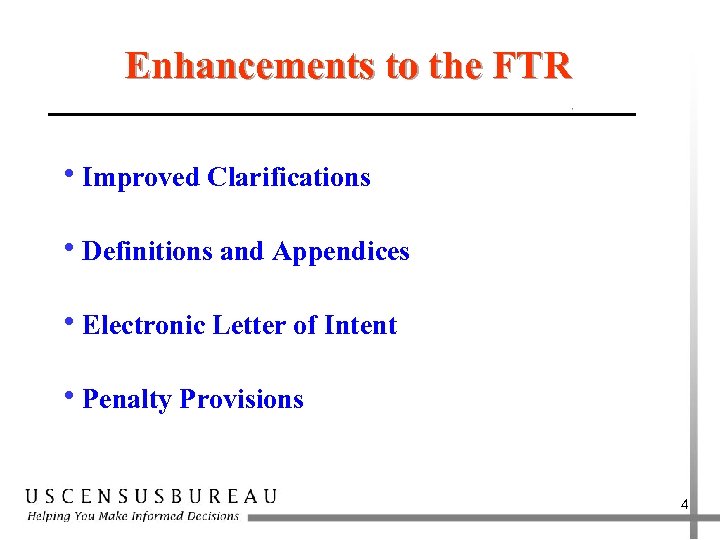 Enhancements to the FTR

• Improved Clarifications

• Definitions and Appendices

• Electronic Letter of Intent

• Penalty Provisions

USCENSUSBUREAU
Helping You Make Informed Decisions

4